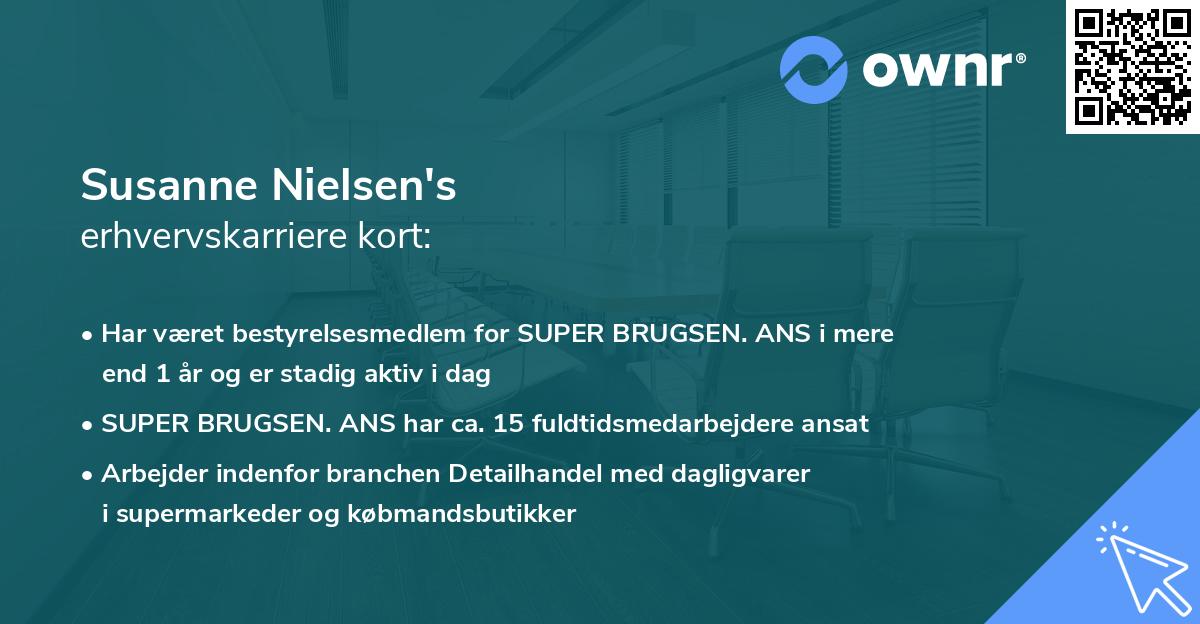 ownr®

Susanne Nielsen's
erhvervskarriere kort:

• Har været bestyrelsesmedlem for SUPER BRUGSEN. ANS i mere end 1 år og er stadig aktiv i dag

• SUPER BRUGSEN. ANS har ca. 15 fuldtidsmedarbejdere ansat

• Arbejder indenfor branchen Detailhandel med dagligvarer i supermarkeder og købmandsbutikker